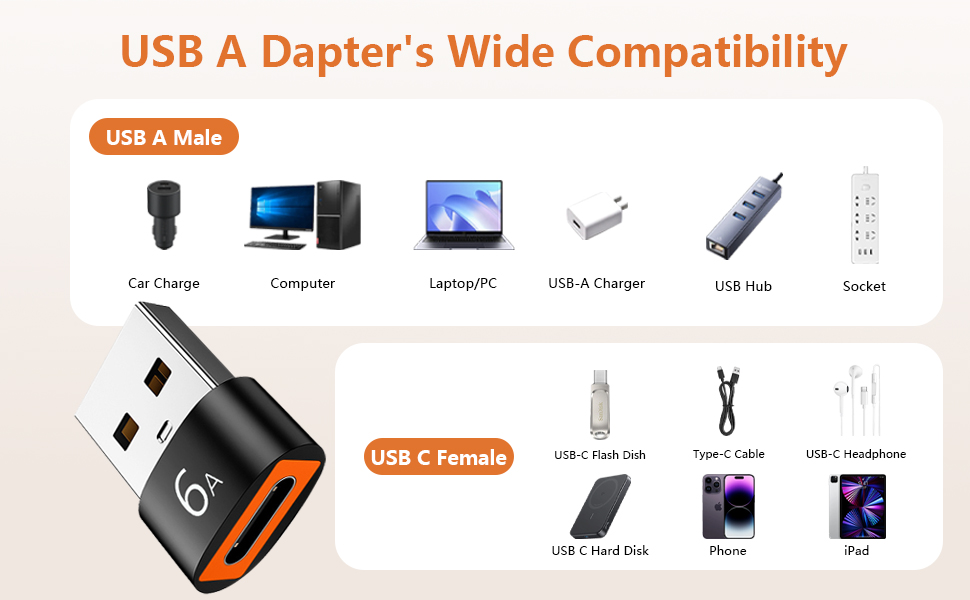 USB A Dapter's Wide Compatibility

USB A Male

Car Charge
Computer
Laptop/PC
USB-A Charger
USB Hub
Socket

6A

USB C Female

USB-C Flash Dish
Type-C Cable
USB-C Headphone
USB C Hard Disk
Phone
iPad